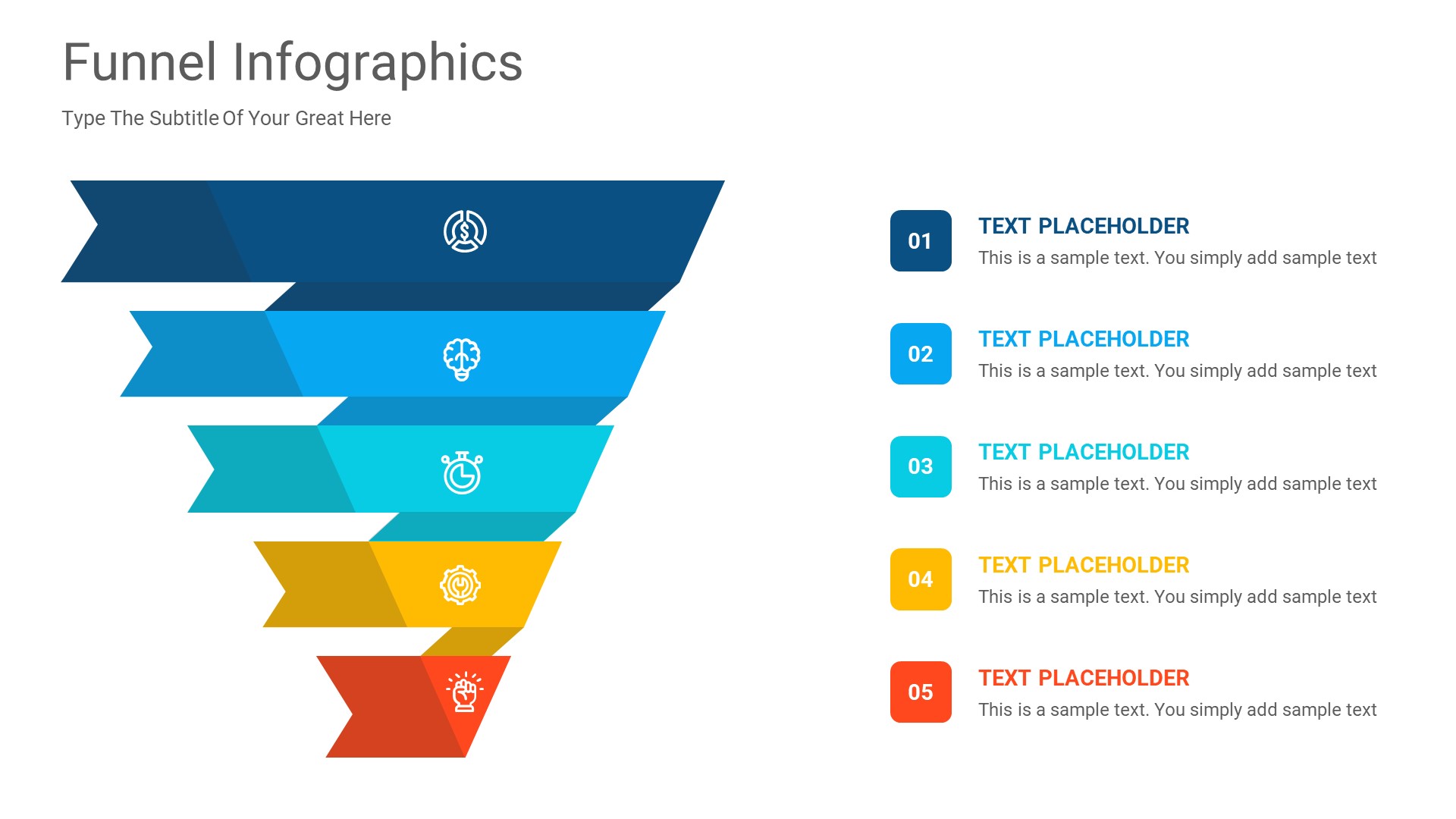 Funnel Infographics

Type The Subtitle Of Your Great Here

01

TEXT PLACEHOLDER

This is a sample text. You simply add sample text

02

TEXT PLACEHOLDER

This is a sample text. You simply add sample text

03

TEXT PLACEHOLDER

This is a sample text. You simply add sample text

04

TEXT PLACEHOLDER

This is a sample text. You simply add sample text

05

TEXT PLACEHOLDER

This is a sample text. You simply add sample text